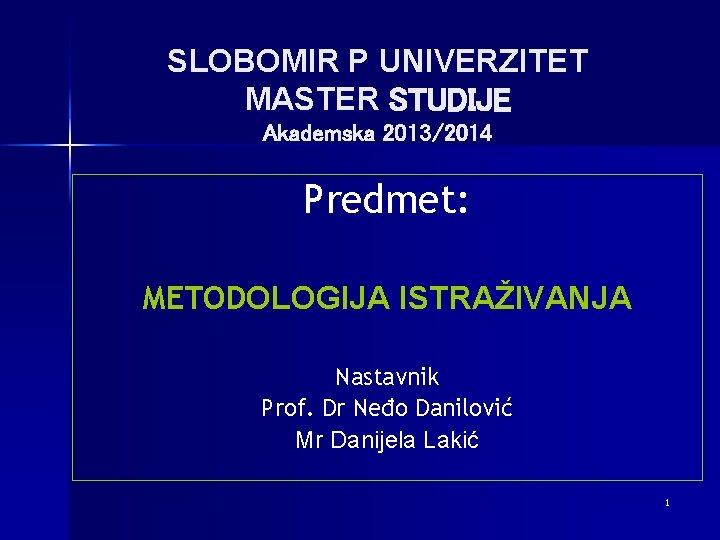 SLOBOMIR P UNIVERZITET
MASTER STUDIJE
Akademska 2013/2014

Predmet:

METODOLOGIJA ISTRAŽIVANJA

Nastavnik
Prof. Dr Neđo Danilović
Mr Danijela Lakić

1